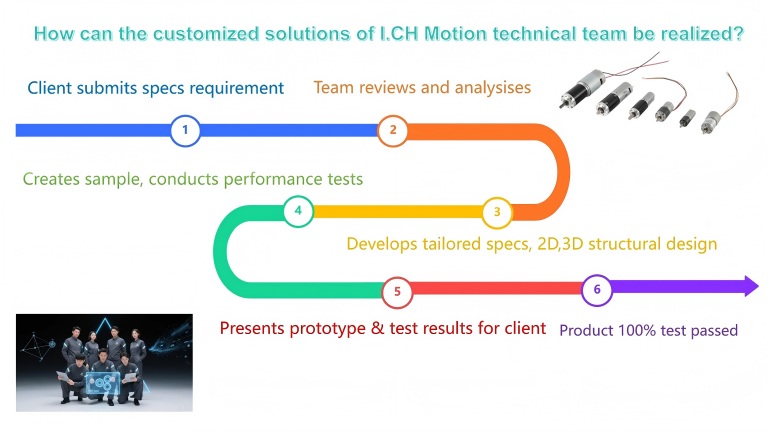 How can the customized solutions of I.CH Motion technical team be realized?

Client submits specs requirement

Team reviews and analysises

1

2

Creates sample, conducts performance tests

4

3

Develops tailored specs, 2D,3D structural design

5

6

Presents prototype & test results for client

Product 100% test passed